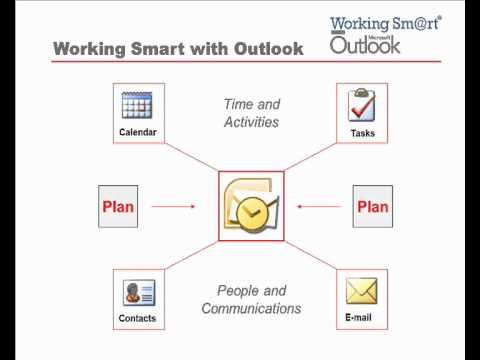 Working Smart with Outlook

Working Sm@rt®
Microsoft
Outlook

Calendar

Time and Activities

Tasks

Plan

Plan

Contacts

People and Communications

E-mail